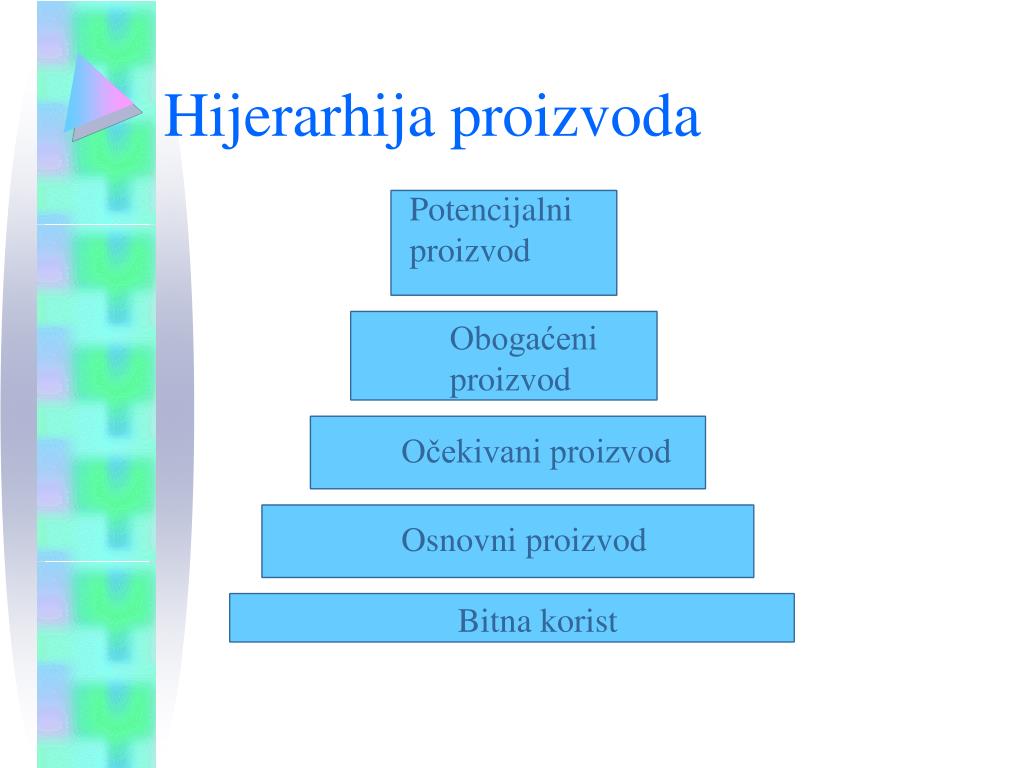 Hijerarhija proizvoda

Potencijalni proizvod

Obogaćeni proizvod

Očekivani proizvod

Osnovni proizvod

Bitna korist